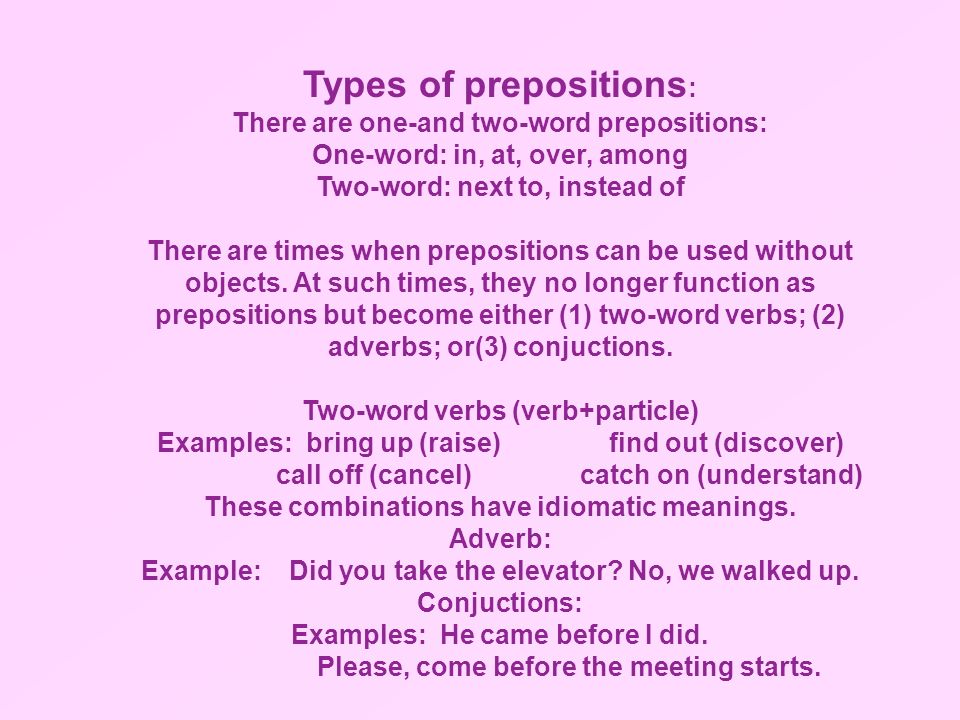 Types of prepositions:
There are one-and two-word prepositions:
One-word: in, at, over, among
Two-word: next to, instead of

There are times when prepositions can be used without objects. At such times, they no longer function as prepositions but become either (1) two-word verbs; (2) adverbs; or(3) conjuctions.

Two-word verbs (verb+particle)
Examples: bring up (raise) find out (discover)
call off (cancel) catch on (understand)
These combinations have idiomatic meanings.
Adverb:
Example: Did you take the elevator? No, we walked up.
Conjuctions:
Examples: He came before I did.
Please, come before the meeting starts.